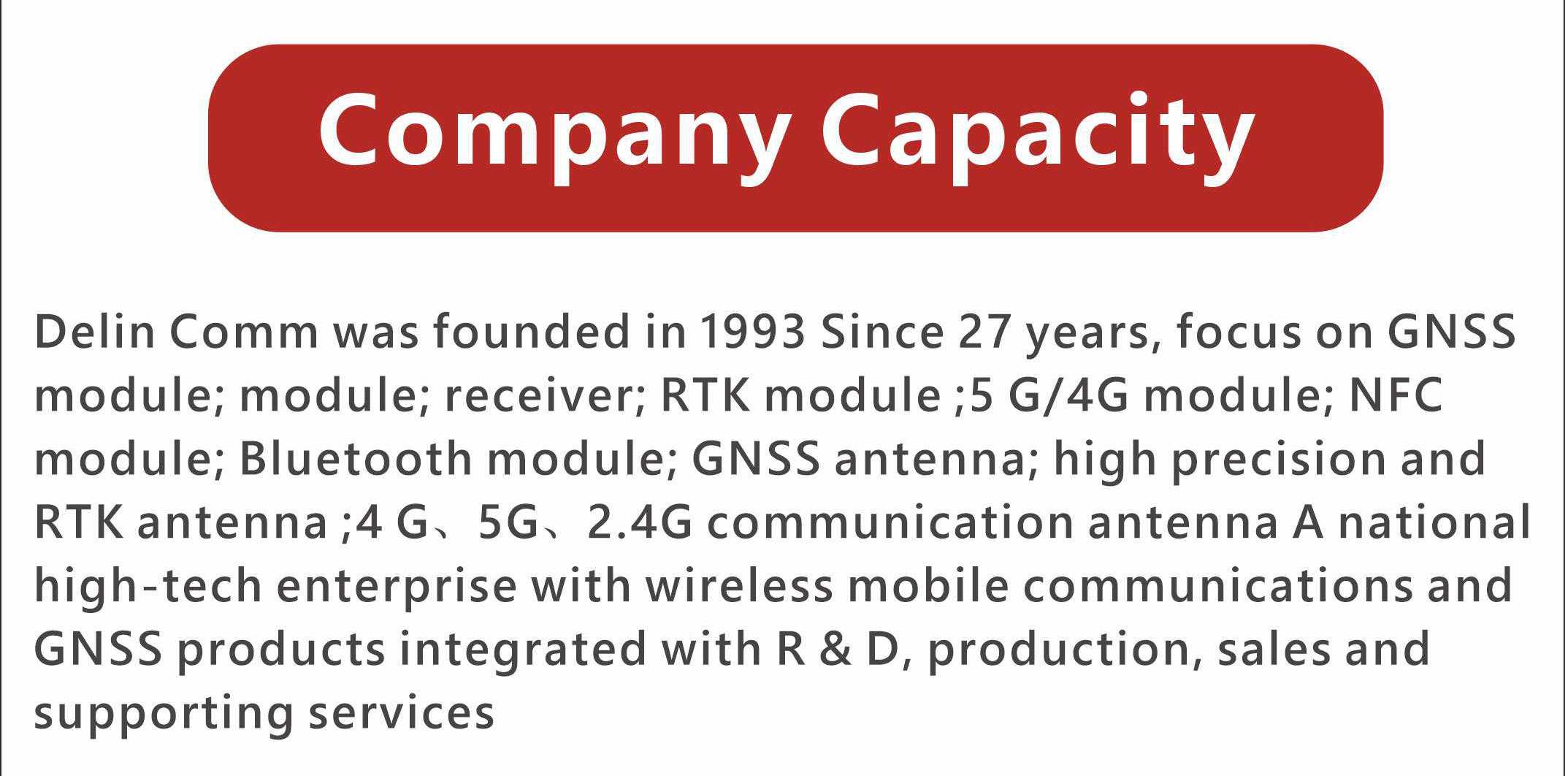 Company Capacity

Delin Comm was founded in 1993 Since 27 years, focus on GNSS module; module; receiver; RTK module ;5 G/4G module; NFC module; Bluetooth module; GNSS antenna; high precision and RTK antenna ;4 G、5G、2.4G communication antenna A national high-tech enterprise with wireless mobile communications and GNSS products integrated with R & D, production, sales and supporting services